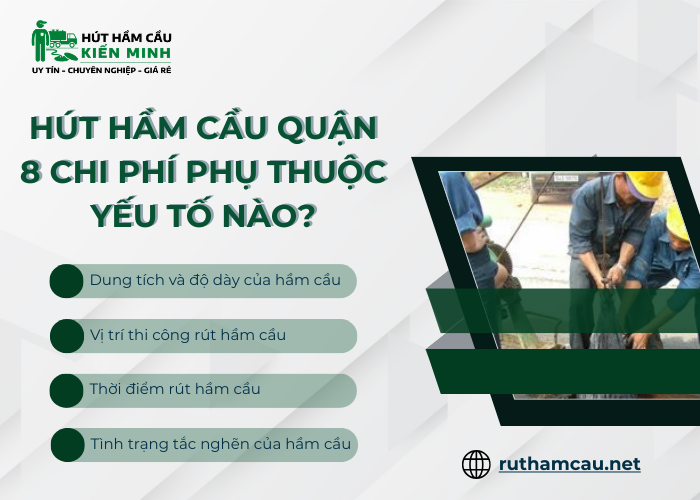 HÚT HẦM CẦU
KIẾN MINH
UY TÍN - CHUYÊN NGHIỆP - GIÁ RẺ

HÚT HẦM CẦU QUẬN 8 CHI PHÍ PHỤ THUỘC YẾU TỐ NÀO?

Dung tích và độ dày của hầm cầu

Vị trí thi công rút hầm cầu

Thời điểm rút hầm cầu

Tình trạng tắc nghẽn của hầm cầu

ruthamcau.net